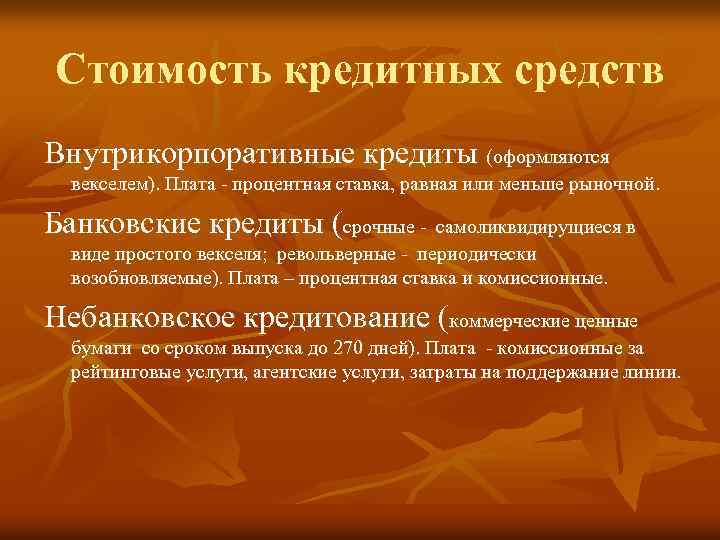 Стоимость кредитных средств

Внутрикорпоративные кредиты (оформляются векселем). Плата - процентная ставка, равная или меньше рыночной.

Банковские кредиты (срочные - самоликвидирущиеся в виде простого векселя; револьверные - периодически возобновляемые). Плата – процентная ставка и комиссионные.

Небанковское кредитование (коммерческие ценные бумаги со сроком выпуска до 270 дней). Плата - комиссионные за рейтинговые услуги, агентские услуги, затраты на поддержание линии.